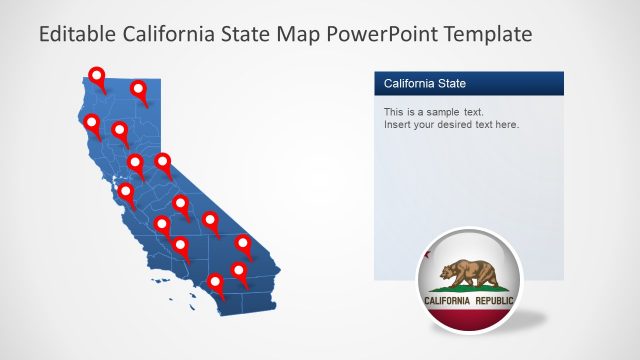 Editable California State Map PowerPoint Template

California State

This is a sample text.
Insert your desired text here.

CALIFORNIA REPUBLIC